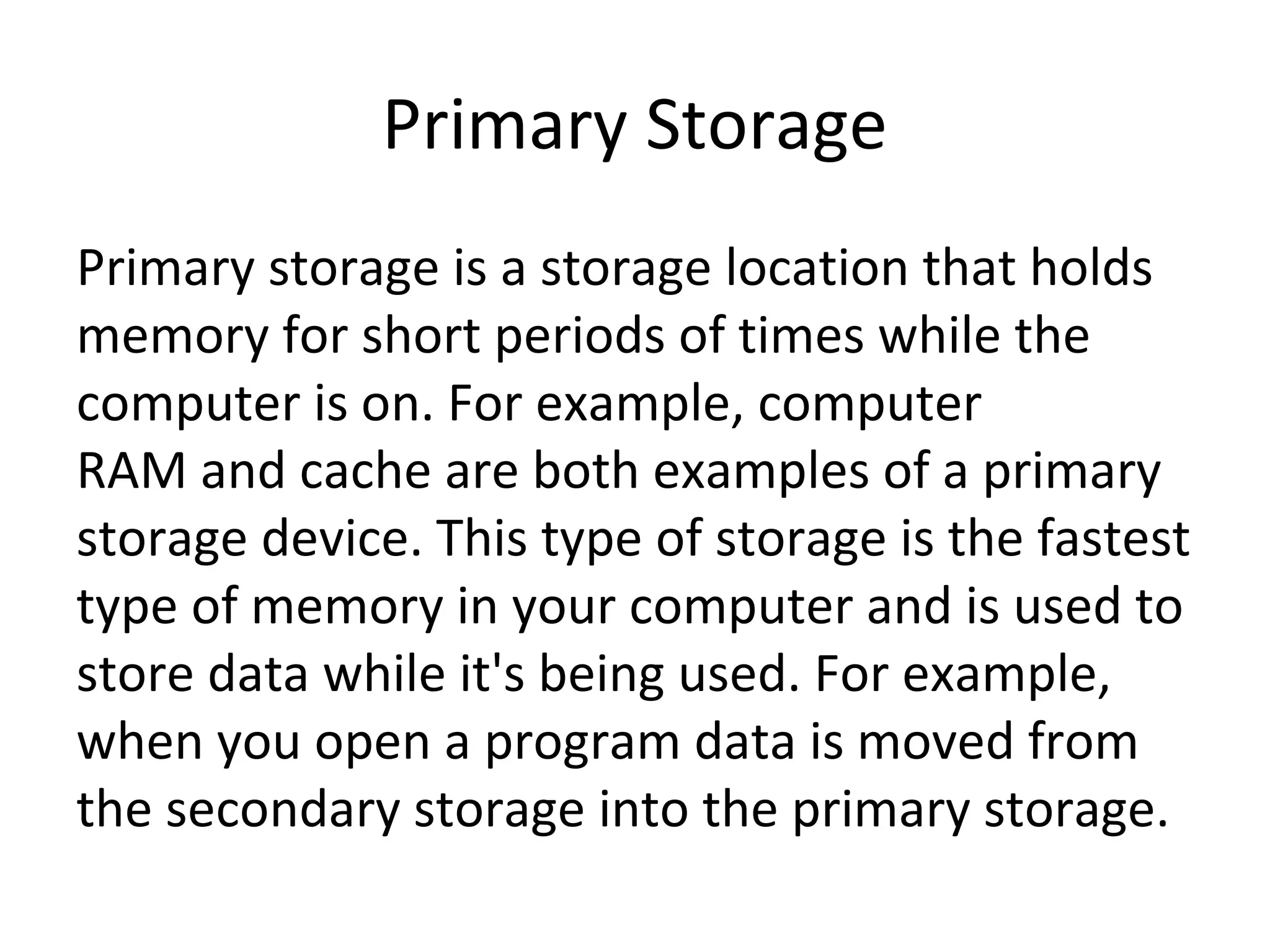 Primary Storage

Primary storage is a storage location that holds memory for short periods of times while the computer is on. For example, computer RAM and cache are both examples of a primary storage device. This type of storage is the fastest type of memory in your computer and is used to store data while it's being used. For example, when you open a program data is moved from the secondary storage into the primary storage.